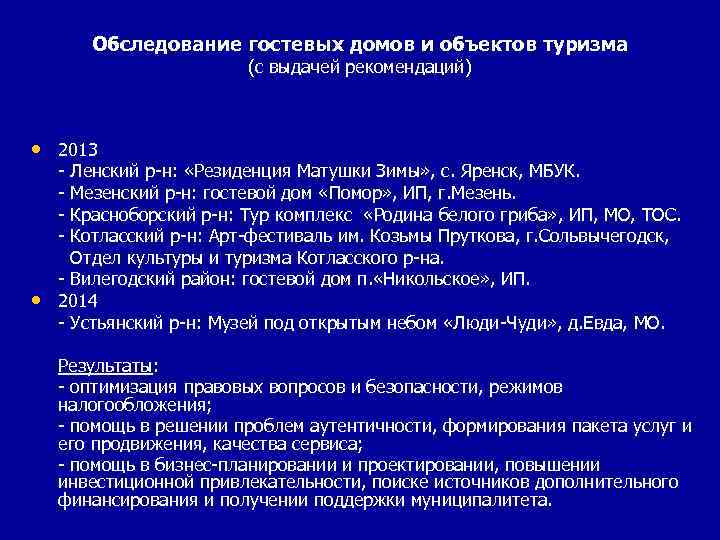 Обследование гостевых домов и объектов туризма
(с выдачей рекомендаций)

• 2013
- Ленский р-н: «Резиденция Матушки Зимы», с. Яренск, МБУК.
- Мезенский р-н: гостевой дом «Помор», ИП, г.Мезень.
- Красноборский р-н: Тур комплекс «Родина белого гриба», ИП, МО, ТОС.
- Котласский р-н: Арт-фестиваль им. Козьмы Пруткова, г.Сольвычегодск, Отдел культуры и туризма Котласского р-на.
- Вилегодский район: гостевой дом п.«Никольское», ИП.
• 2014
- Устьянский р-н: Музей под открытым небом «Люди-Чуди», д.Евда, МО.

Результаты:
- оптимизация правовых вопросов и безопасности, режимов налогообложения;
- помощь в решении проблем аутентичности, формирования пакета услуг и его продвижения, качества сервиса;
- помощь в бизнес-планировании и проектировании, повышении инвестиционной привлекательности, поиске источников дополнительного финансирования и получении поддержки муниципалитета.